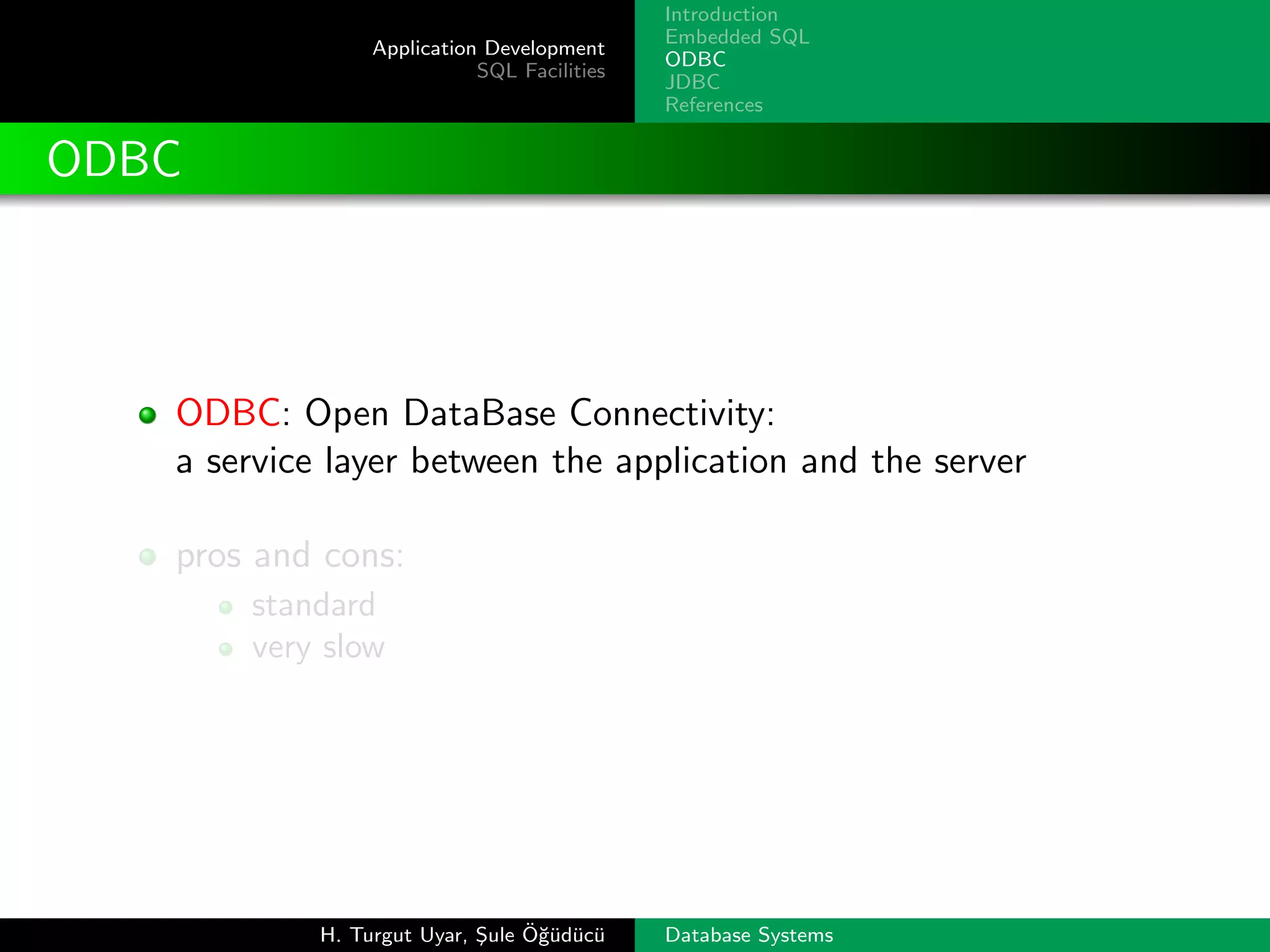 Application Development
SQL Facilities

Introduction
Embedded SQL
ODBC
JDBC
References

ODBC

ODBC: Open DataBase Connectivity:
a service layer between the application and the server

pros and cons:
standard
very slow

H. Turgut Uyar, Şule Öğüdücü

Database Systems